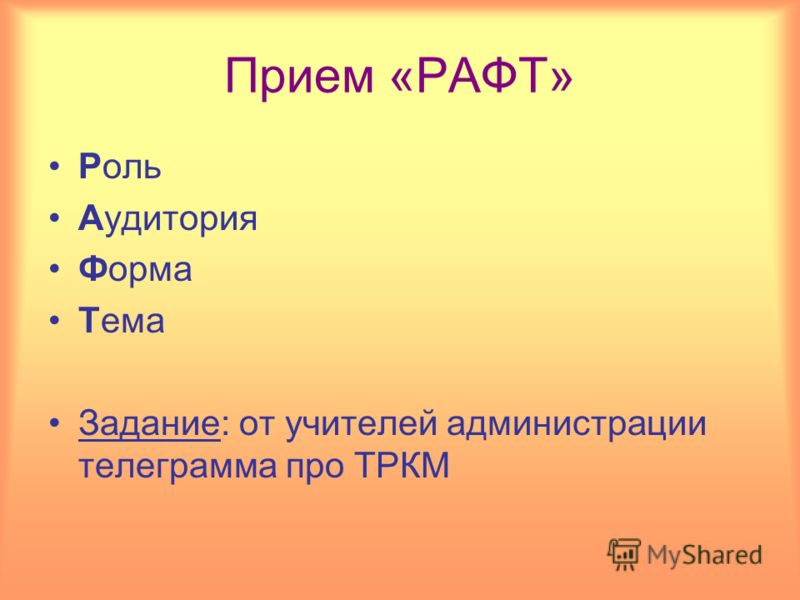 Прием «РАФТ»

• Роль
• Аудитория
• Форма
• Тема

• Задание: от учителей администрации телеграмма про ТРКМ

MyShared